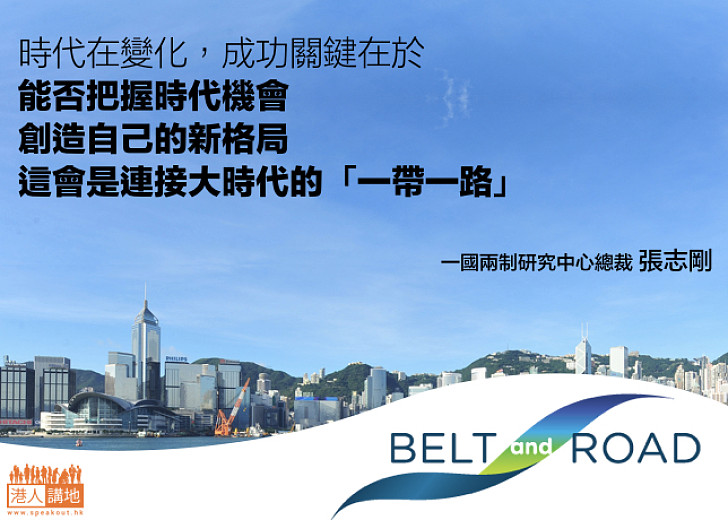 時代在變化，成功關鍵在於
能否把握時代機會
創造自己的新格局
這會是連接大時代的「一帶一路」

一國兩制研究中心總裁 張志剛

PHILIPS

BELT and ROAD

港人講地
www.speakout.hk